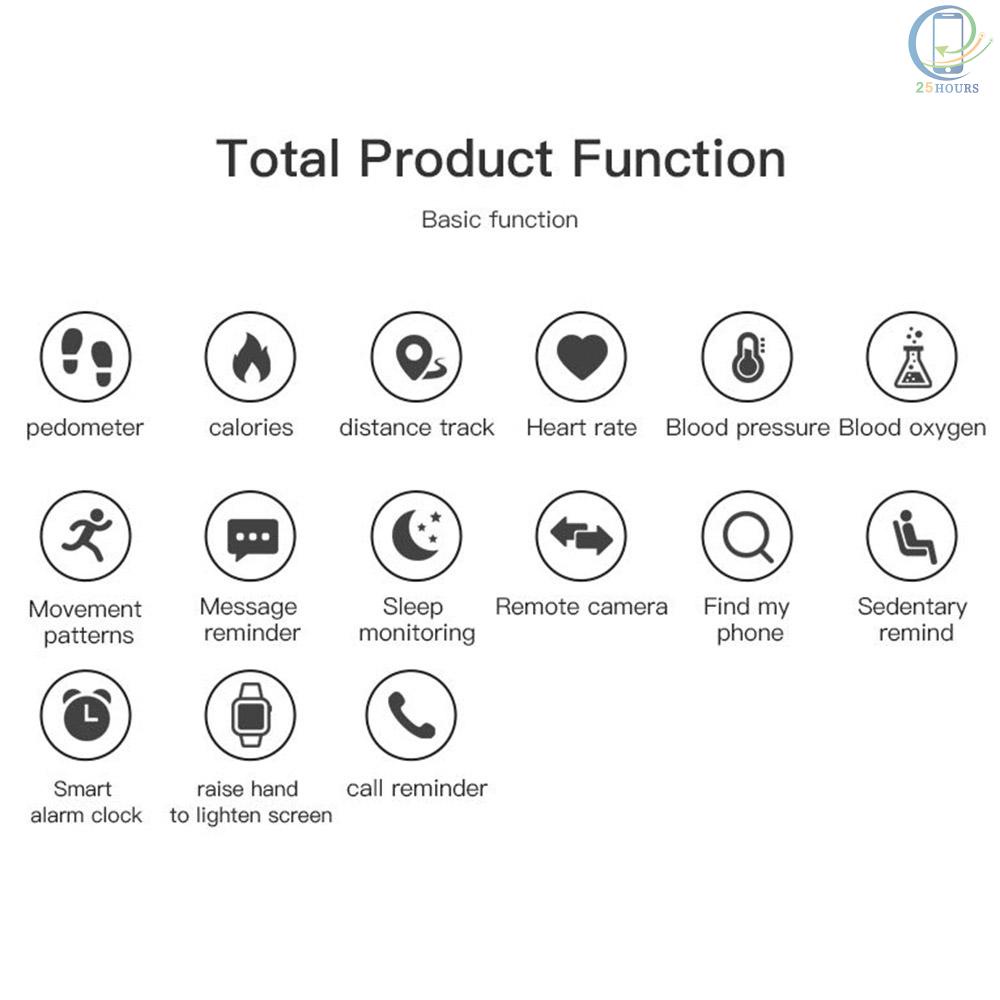 25HOURS

Total Product Function

Basic function

pedometer

calories

distance track

Heart rate

Blood pressure

Blood oxygen

Movement patterns

Message reminder

Sleep monitoring

Remote camera

Find my phone

Sedentary remind

Smart alarm clock

raise hand to lighten screen

call reminder